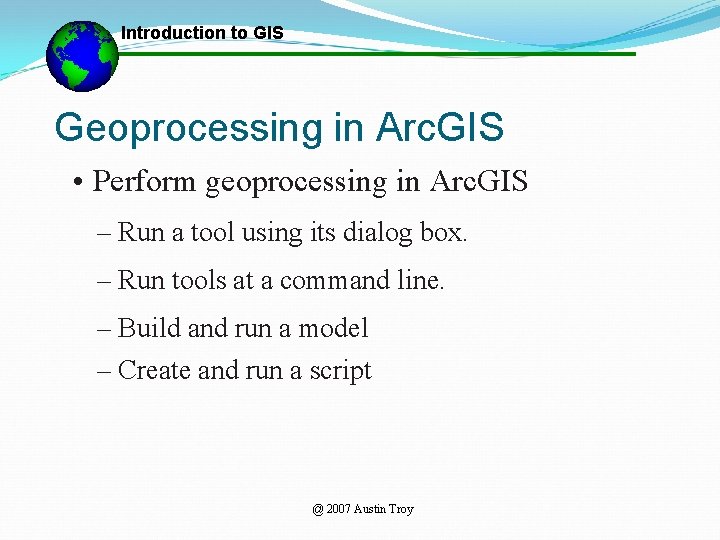 Introduction to GIS

Geoprocessing in ArcGIS

• Perform geoprocessing in ArcGIS

– Run a tool using its dialog box.

– Run tools at a command line.

– Build and run a model

– Create and run a script

@ 2007 Austin Troy